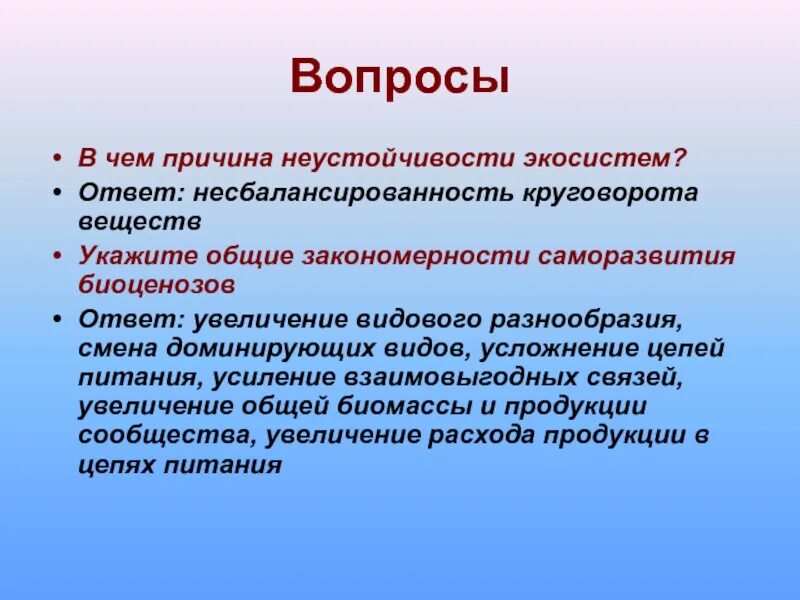 Вопросы

• В чем причина неустойчивости экосистем?
• Ответ: несбалансированность круговорота веществ
• Укажите общие закономерности саморазвития биоценозов
• Ответ: увеличение видового разнообразия, смена доминирующих видов, усложнение цепей питания, усиление взаимовыгодных связей, увеличение общей биомассы и продукции сообщества, увеличение расхода продукции в цепях питания